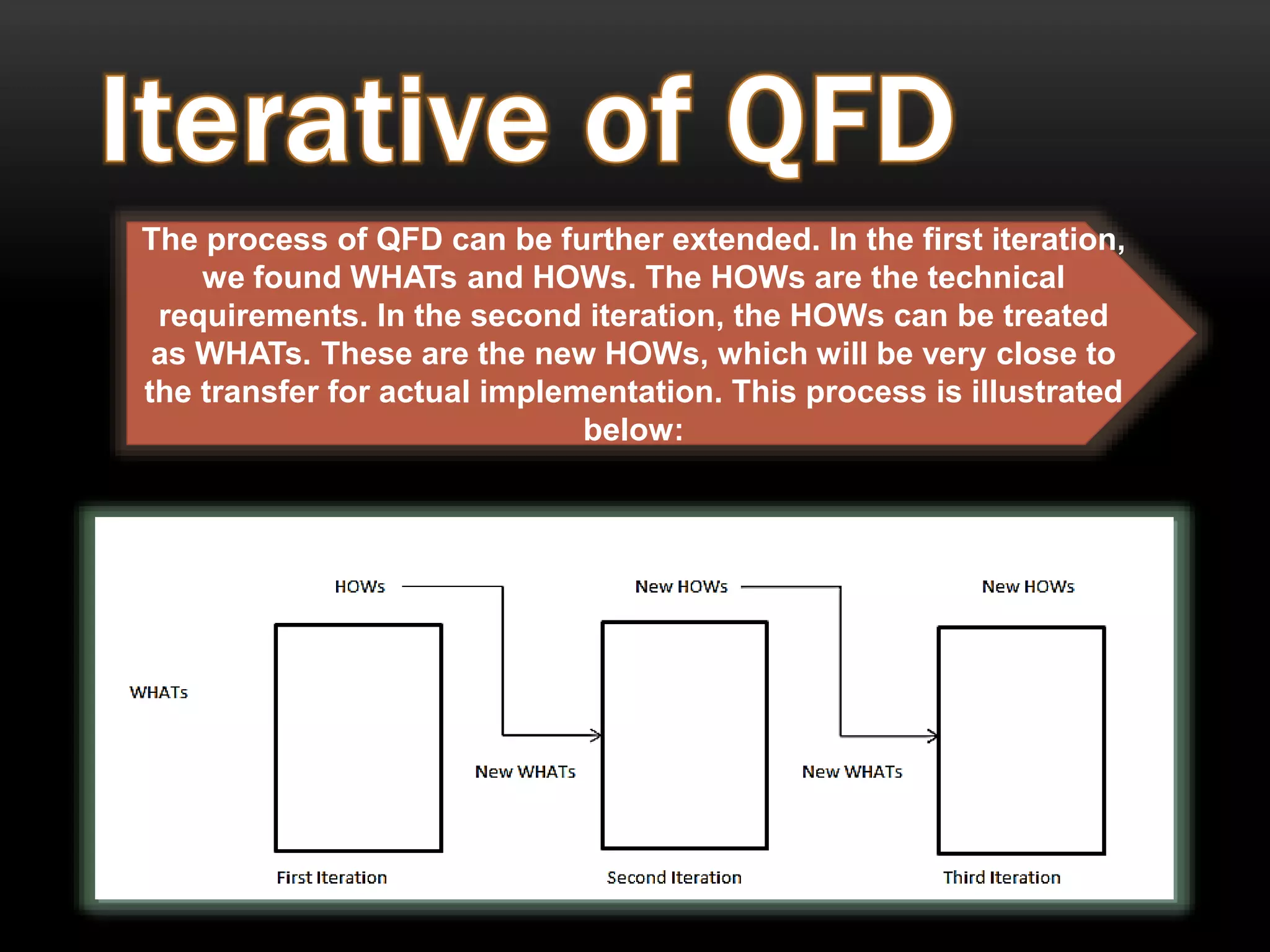 Iterative of QFD

The process of QFD can be further extended. In the first iteration, we found WHATs and HOWs. The HOWs are the technical requirements. In the second iteration, the HOWs can be treated as WHATs. These are the new HOWs, which will be very close to the transfer for actual implementation. This process is illustrated below:

HOWs

New HOWs

New HOWs

WHATs

New WHATs

New WHATs

First Iteration

Second Iteration

Third Iteration